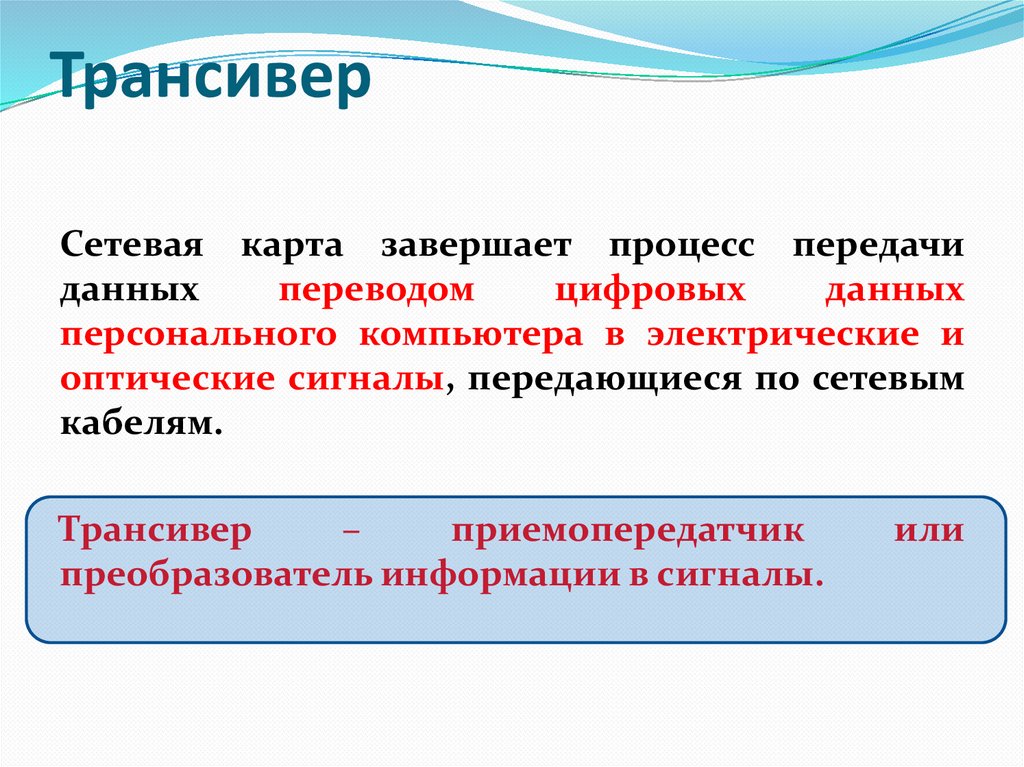 Трансивер

Сетевая карта завершает процесс передачи данных переводом цифровых данных персонального компьютера в электрические и оптические сигналы, передающиеся по сетевым кабелям.

Трансивер – приемопередатчик или преобразователь информации в сигналы.